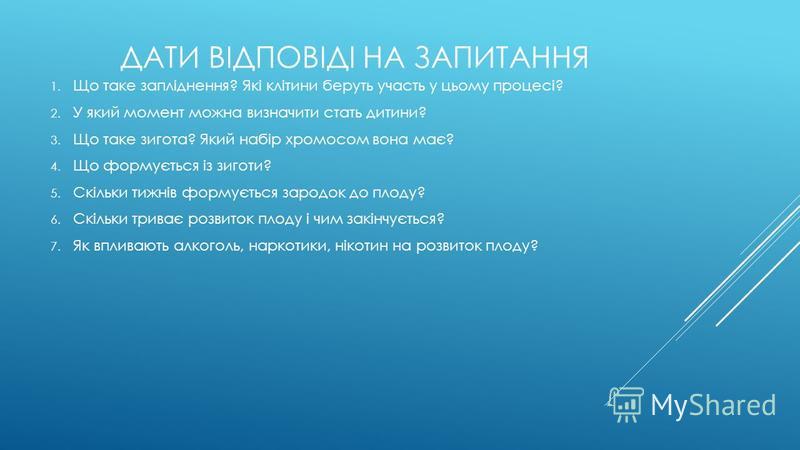 ДАТИ ВІДПОВІДІ НА ЗАПИТАННЯ

1. Що таке запліднення? Які клітини беруть участь у цьому процесі?
2. У який момент можна визначити стать дитини?
3. Що таке зигота? Який набір хромосом вона має?
4. Що формується із зиготи?
5. Скільки тижнів формується зародок до плоду?
6. Скільки триває розвиток плоду і чим закінчується?
7. Як впливають алкоголь, наркотики, нікотин на розвиток плоду?

MyShared